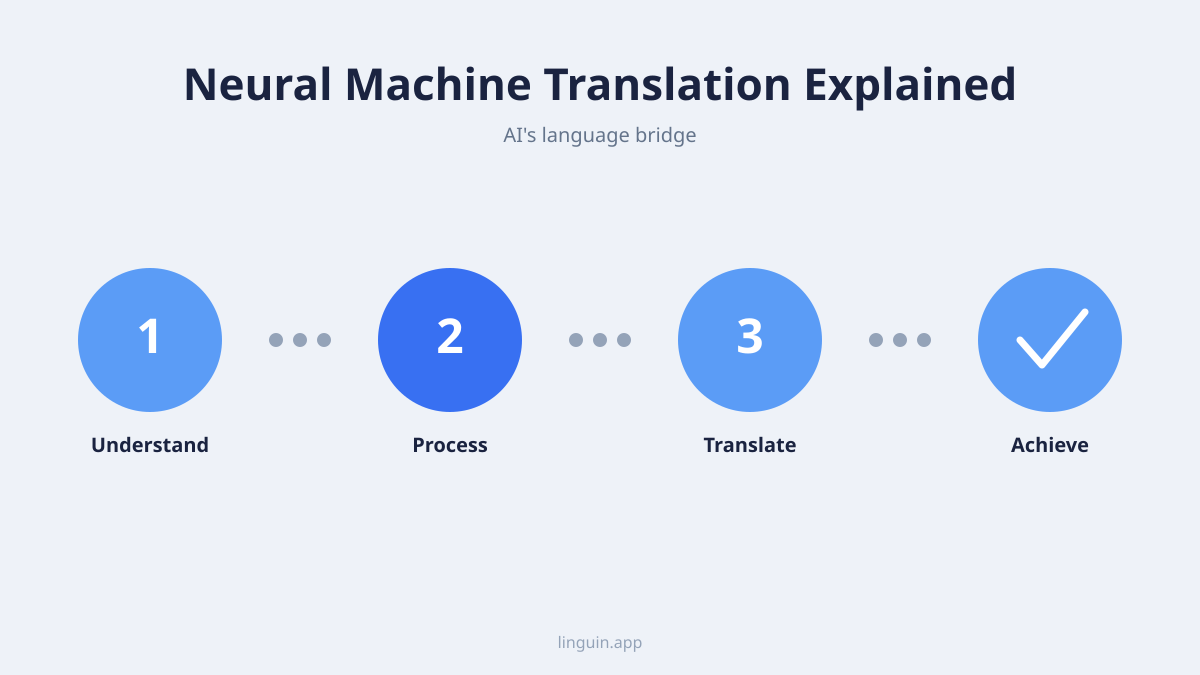 Neural Machine Translation Explained

AI's language bridge

1

Understand

2

Process

3

Translate

Achieve

linguin.app